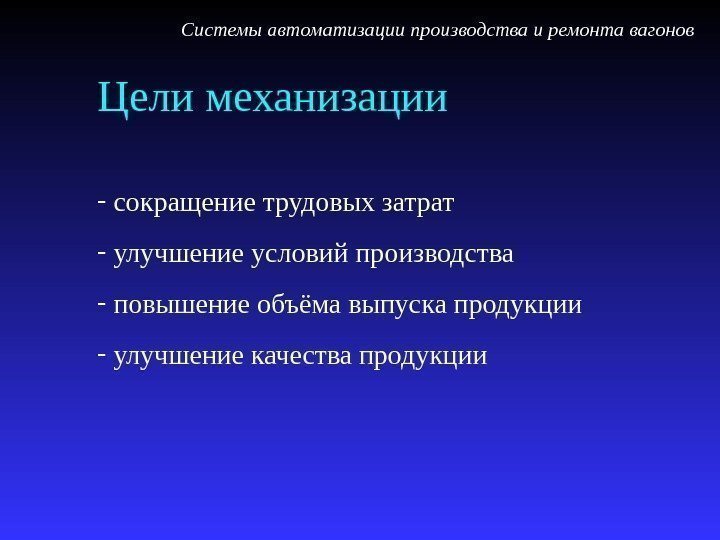 Системы автоматизации производства и ремонта вагонов

Цели механизации

- сокращение трудовых затрат

- улучшение условий производства

- повышение объёма выпуска продукции

- улучшение качества продукции